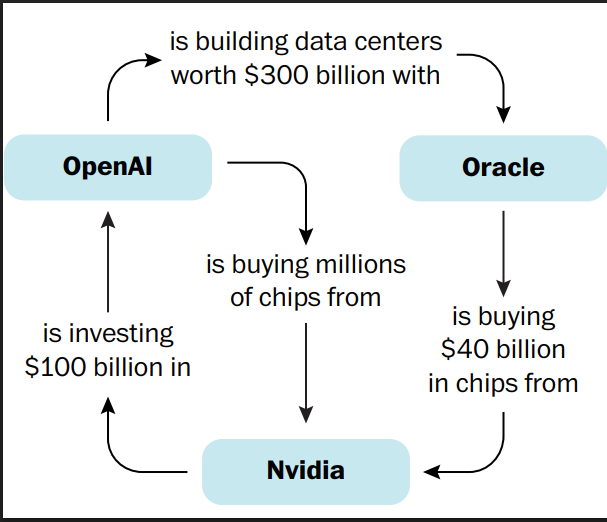 is building data centers worth \$300 billion with

OpenAI

Oracle

is buying millions of chips from

is investing \$100 billion in

is buying \$40 billion in chips from

Nvidia